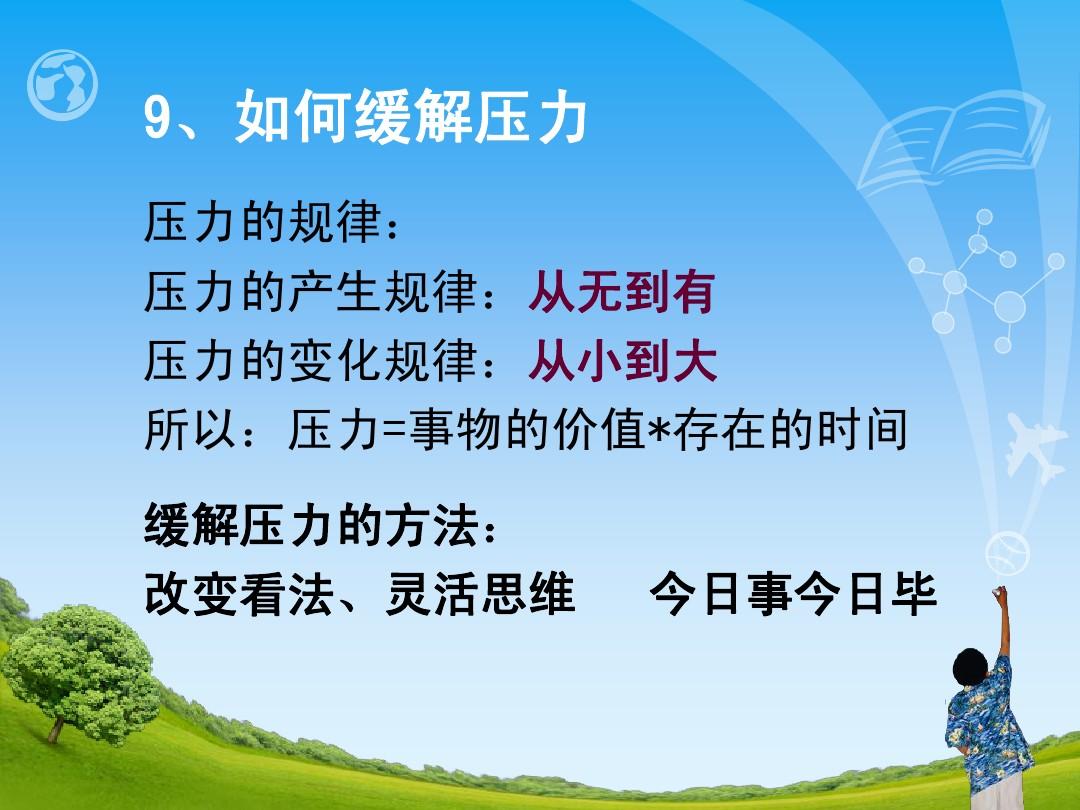 9、如何缓解压力

压力的规律：
压力的产生规律：从无到有
压力的变化规律：从小到大
所以：压力=事物的价值*存在的时间

缓解压力的方法：
改变看法、灵活思维　　今日事今日毕